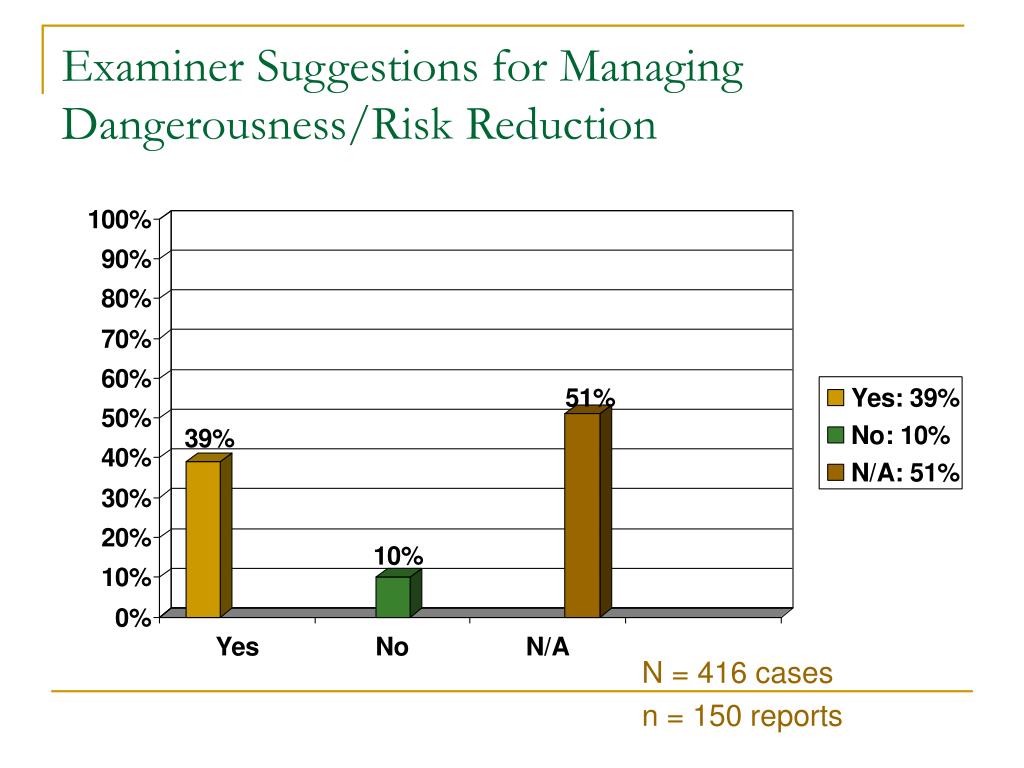 Examiner Suggestions for Managing Dangerousness/Risk Reduction

100%
90%
80%
70%
60%
50%
40%
30%
20%
10%
0%

39%
10%
51%

Yes
No
N/A

Yes: 39%
No: 10%
N/A: 51%

N = 416 cases
n = 150 reports